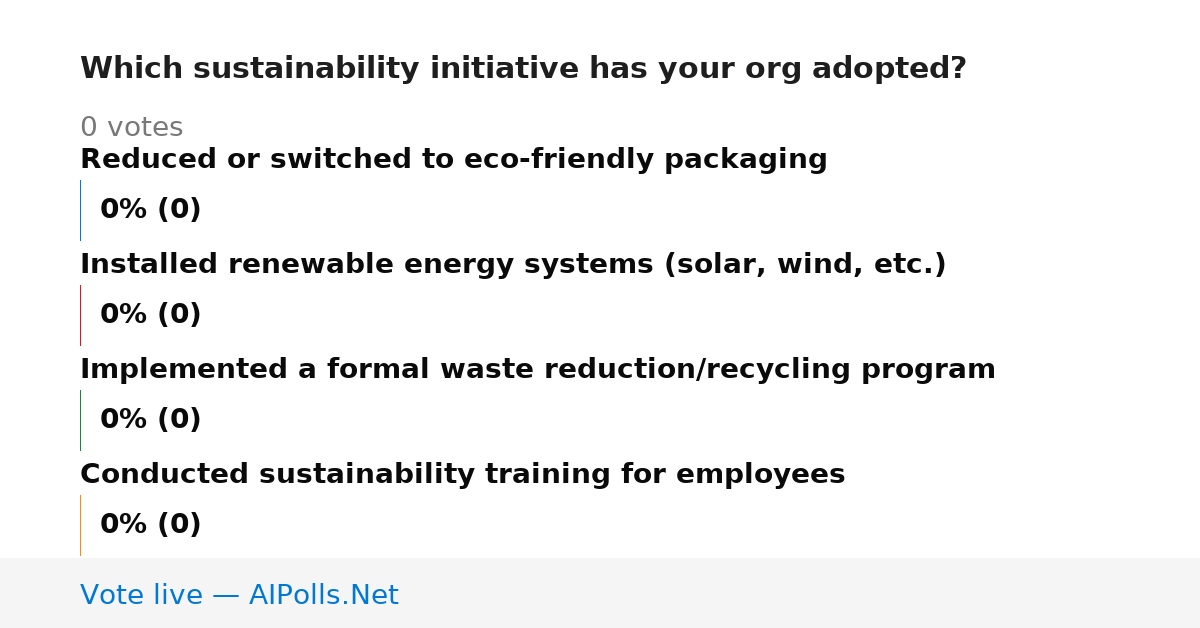 Which sustainability initiative has your org adopted?

0 votes

Reduced or switched to eco-friendly packaging

0% (0)

Installed renewable energy systems (solar, wind, etc.)

0% (0)

Implemented a formal waste reduction/recycling program

0% (0)

Conducted sustainability training for employees

0% (0)

Vote live — AIPolls.Net